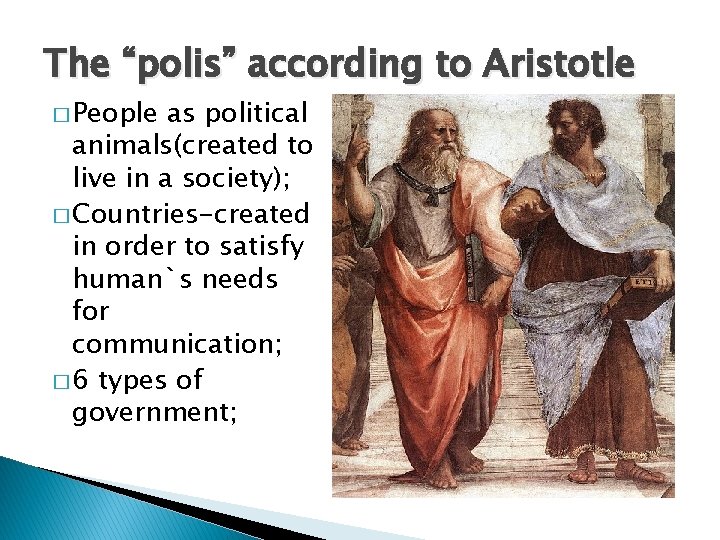 The “polis” according to Aristotle

□ People as political animals(created to live in a society);

□ Countries-created in order to satisfy human`s needs for communication;

□ 6 types of government;